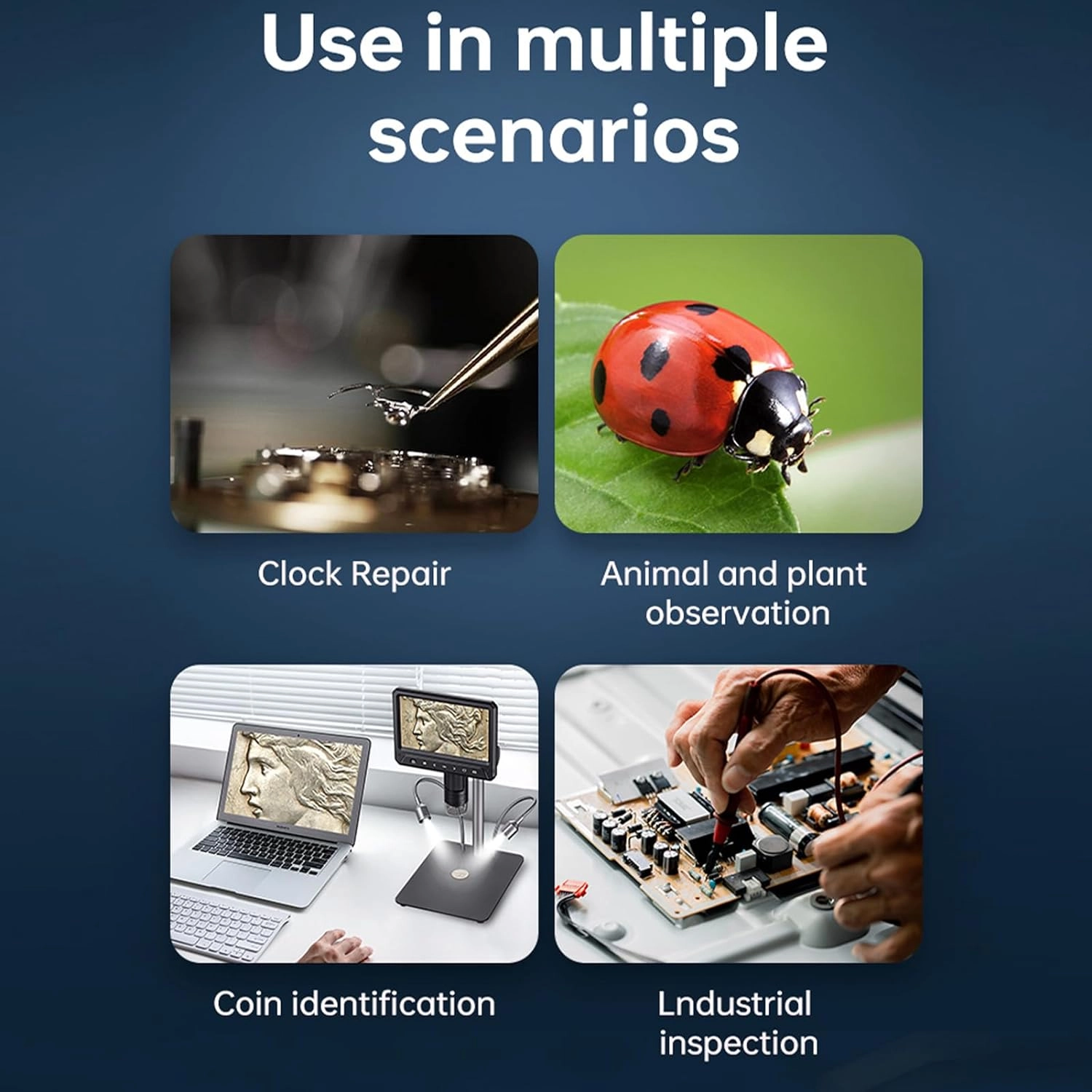 Use in multiple scenarios

Clock Repair

Animal and plant observation

Coin identification

Lndustrial inspection